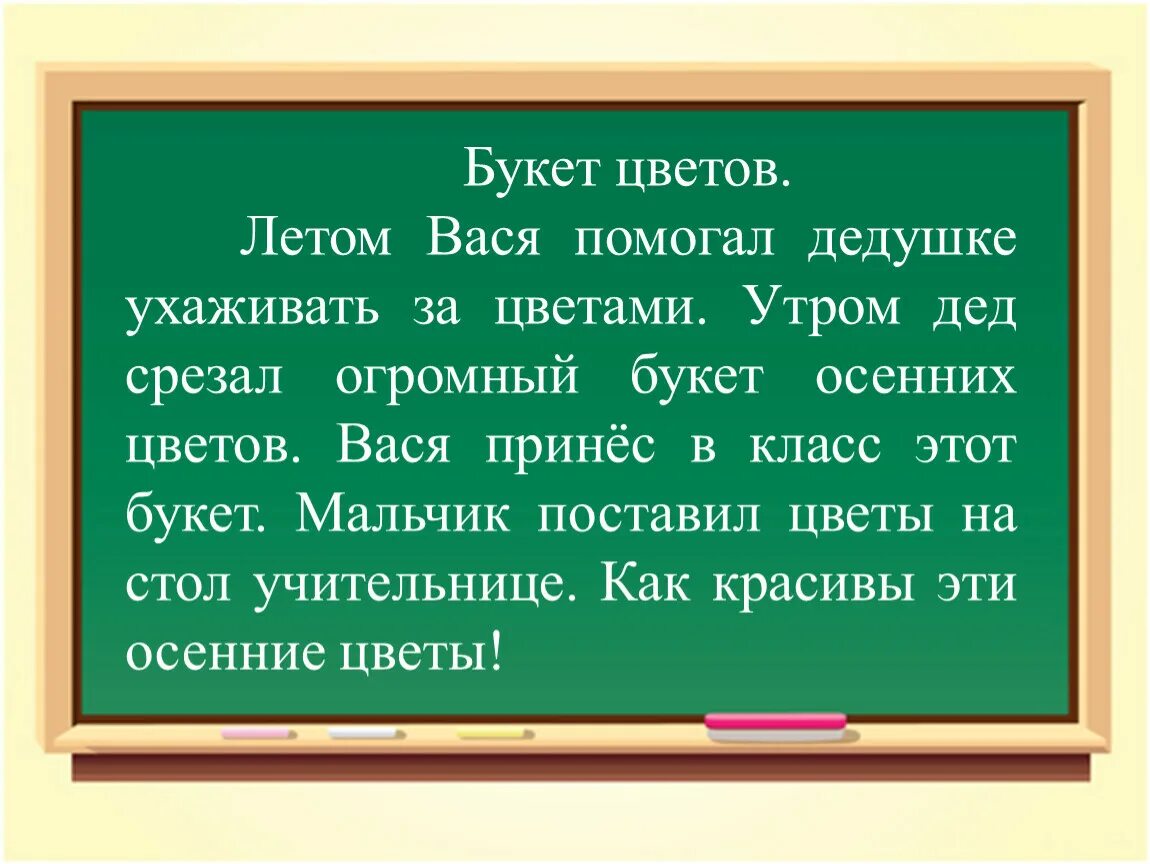 Букет цветов.

Летом Вася помогал дедушке ухаживать за цветами. Утром дед срезал огромный букет осенних цветов. Вася принёс в класс этот букет. Мальчик поставил цветы на стол учительнице. Как красивы эти осенние цветы!